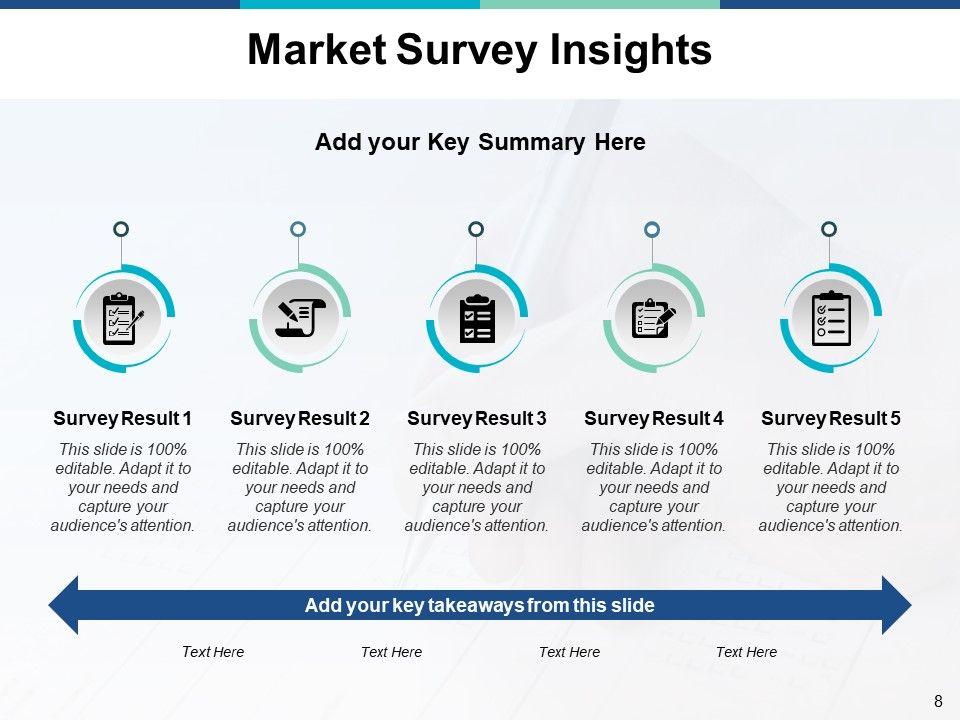 Market Survey Insights

Add your Key Summary Here

Survey Result 1
This slide is 100% editable. Adapt it to your needs and capture your audience's attention.

Survey Result 2
This slide is 100% editable. Adapt it to your needs and capture your audience's attention.

Survey Result 3
This slide is 100% editable. Adapt it to your needs and capture your audience's attention.

Survey Result 4
This slide is 100% editable. Adapt it to your needs and capture your audience's attention.

Survey Result 5
This slide is 100% editable. Adapt it to your needs and capture your audience's attention.

Add your key takeaways from this slide

Text Here
Text Here
Text Here
Text Here

8